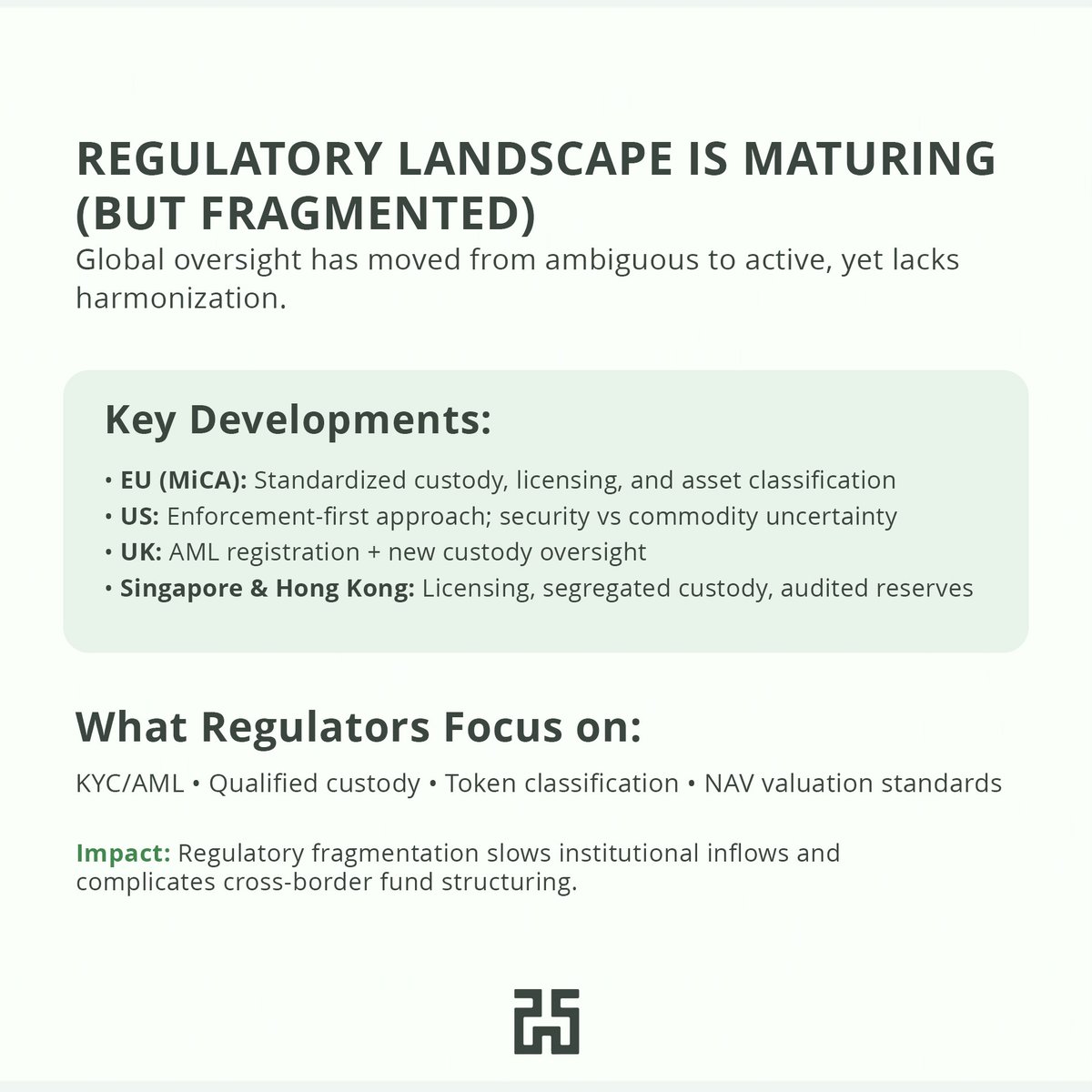 REGULATORY LANDSCAPE IS MATURING (BUT FRAGMENTED)

Global oversight has moved from ambiguous to active, yet lacks harmonization.

Key Developments:

• EU (MiCA): Standardized custody, licensing, and asset classification
• US: Enforcement-first approach; security vs commodity uncertainty
• UK: AML registration + new custody oversight
• Singapore & Hong Kong: Licensing, segregated custody, audited reserves

What Regulators Focus on:

KYC/AML • Qualified custody • Token classification • NAV valuation standards

Impact: Regulatory fragmentation slows institutional inflows and complicates cross-border fund structuring.